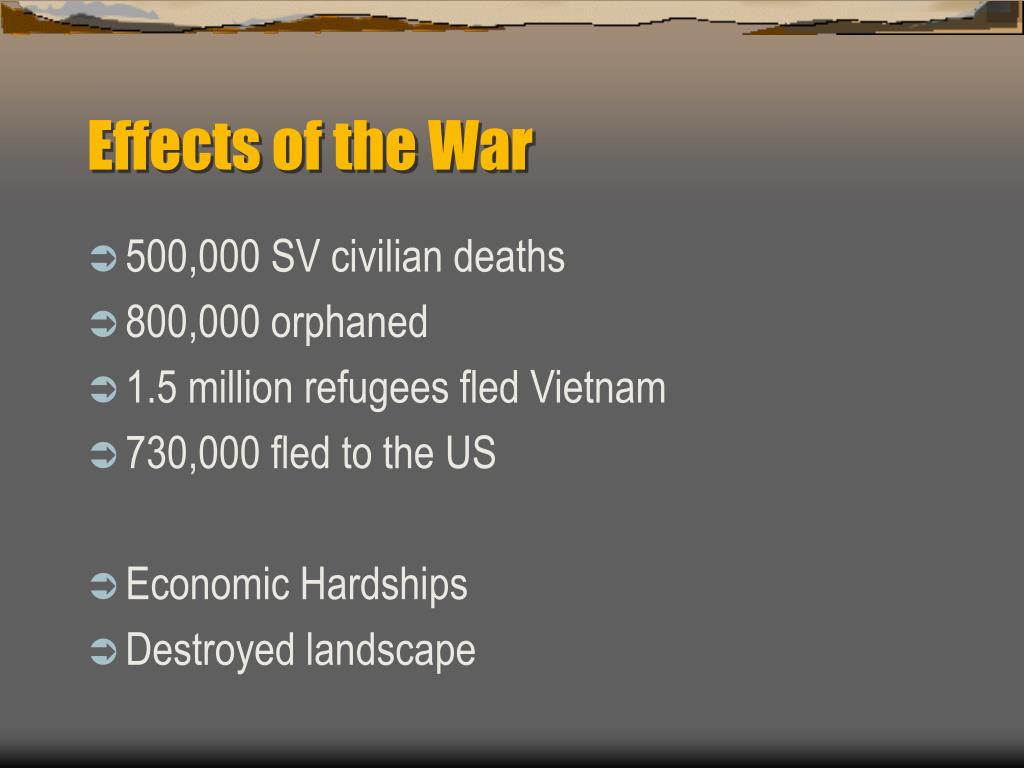 Effects of the War

➲ 500,000 SV civilian deaths
➲ 800,000 orphaned
➲ 1.5 million refugees fled Vietnam
➲ 730,000 fled to the US

➲ Economic Hardships
➲ Destroyed landscape